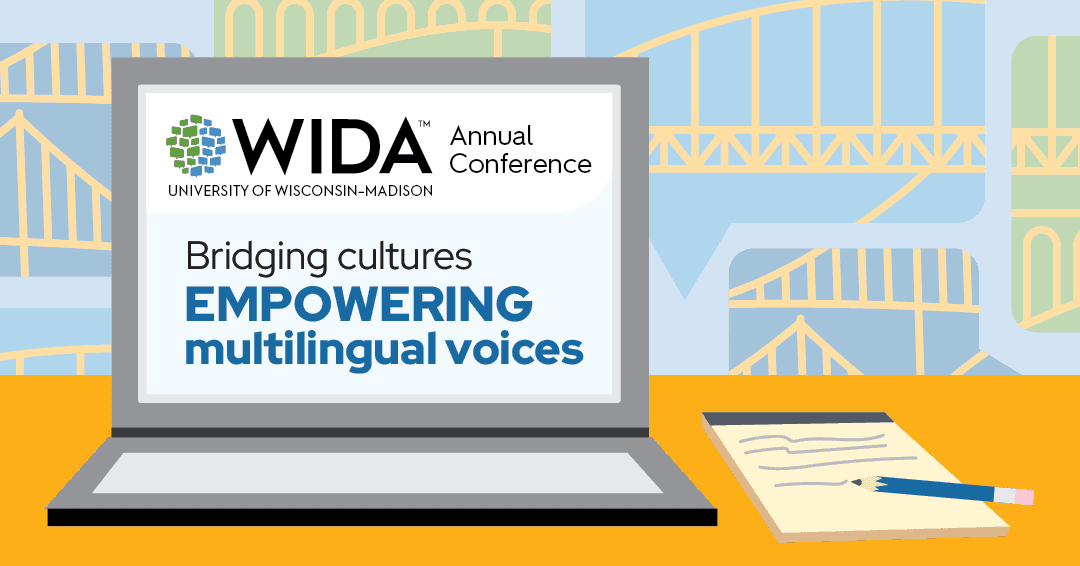 WIDA™
UNIVERSITY OF WISCONSIN–MADISON

Annual Conference

Bridging cultures
EMPOWERING
multilingual voices